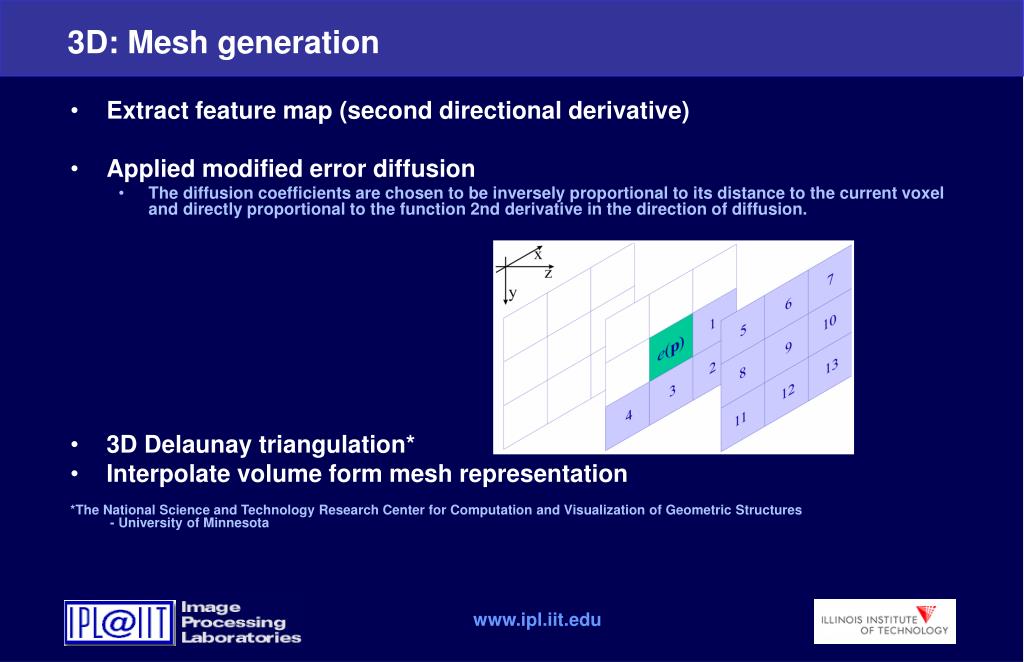 3D: Mesh generation

• Extract feature map (second directional derivative)

• Applied modified error diffusion
  • The diffusion coefficients are chosen to be inversely proportional to its distance to the current voxel and directly proportional to the function 2nd derivative in the direction of diffusion.

x
z
y
$e(\mathbf{p})$
1
2
3
4
5
6
7
8
9
10
11
12
13

• 3D Delaunay triangulation*
• Interpolate volume form mesh representation

*The National Science and Technology Research Center for Computation and Visualization of Geometric Structures - University of Minnesota

IPL@IIT Image Processing Laboratories

www.ipl.iit.edu

ILLINOIS INSTITUTE OF TECHNOLOGY